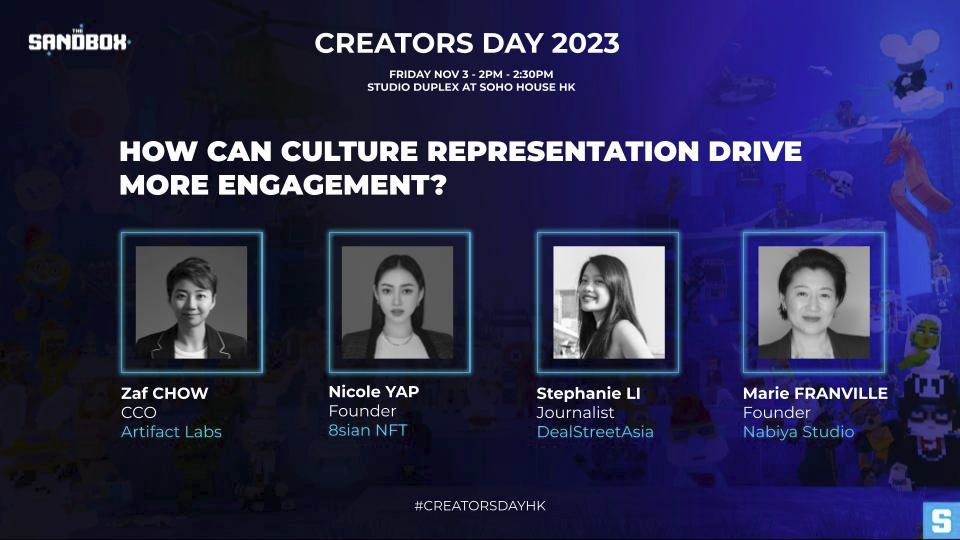 THE SANDBOX

CREATORS DAY 2023

FRIDAY NOV 3 - 2PM - 2:30PM
STUDIO DUPLEX AT SOHO HOUSE HK

HOW CAN CULTURE REPRESENTATION DRIVE MORE ENGAGEMENT?

Zaf CHOW
CCO
Artifact Labs

Nicole YAP
Founder
8sian NFT

Stephanie LI
Journalist
DealStreetAsia

Marie FRANVILLE
Founder
Nabiya Studio

#CREATORSDAYHK

S